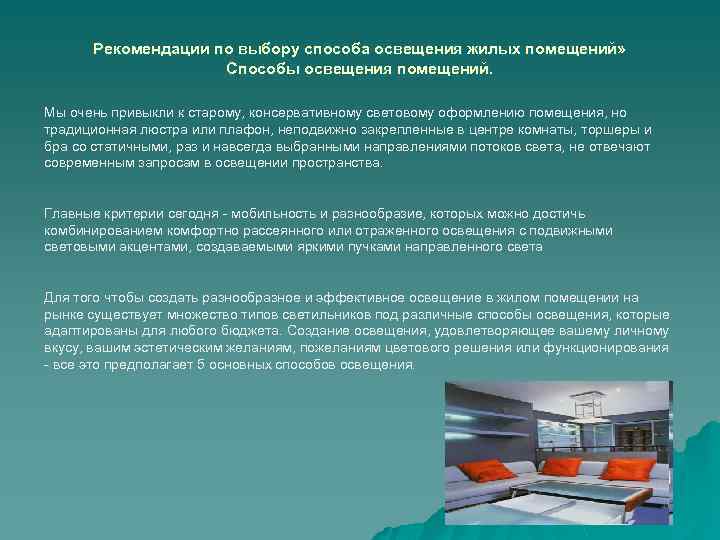 Рекомендации по выбору способа освещения жилых помещений»
Способы освещения помещений.

Мы очень привыкли к старому, консервативному световому оформлению помещения, но традиционная люстра или плафон, неподвижно закрепленные в центре комнаты, торшеры и бра со статичными, раз и навсегда выбранными направлениями потоков света, не отвечают современным запросам в освещении пространства.

Главные критерии сегодня - мобильность и разнообразие, которых можно достичь комбинированием комфортно рассеянного или отраженного освещения с подвижными световыми акцентами, создаваемыми яркими пучками направленного света

Для того чтобы создать разнообразное и эффективное освещение в жилом помещении на рынке существует множество типов светильников под различные способы освещения, которые адаптированы для любого бюджета. Создание освещения, удовлетворяющее вашему личному вкусу, вашим эстетическим желаниям, пожеланиям цветового решения или функционирования - все это предполагает 5 основных способов освещения.